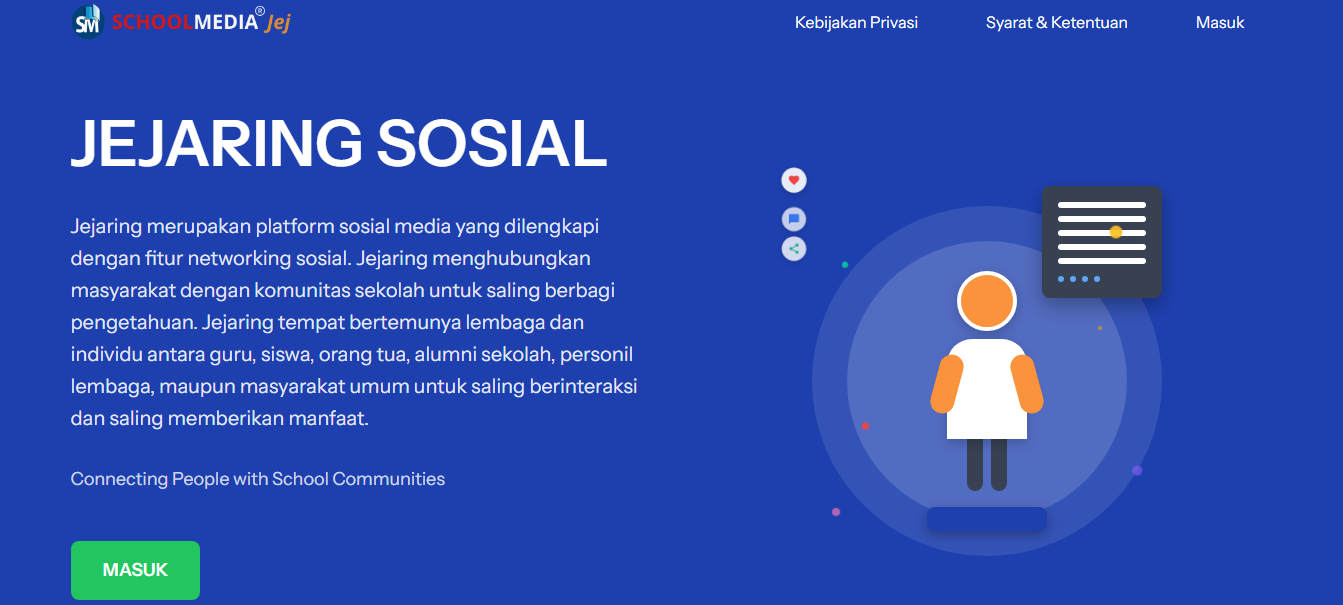 SM SCHOOLMEDIA® Jej

Kebijakan Privasi Syarat & Ketentuan Masuk

JEJARING SOSIAL

Jejaring merupakan platform sosial media yang dilengkapi dengan fitur networking sosial. Jejaring menghubungkan masyarakat dengan komunitas sekolah untuk saling berbagi pengetahuan. Jejaring tempat bertemunya lembaga dan individu antara guru, siswa, orang tua, alumni sekolah, personil lembaga, maupun masyarakat umum untuk saling berinteraksi dan saling memberikan manfaat.

Connecting People with School Communities

MASUK